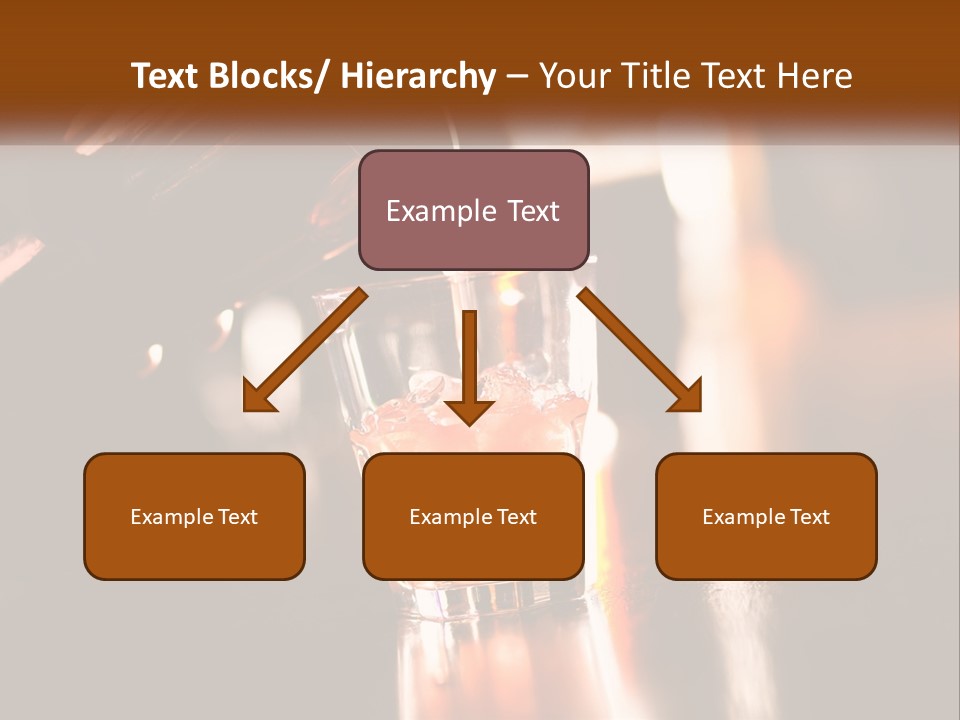 Text Blocks/ Hierarchy – Your Title Text Here

Example Text

Example Text

Example Text

Example Text